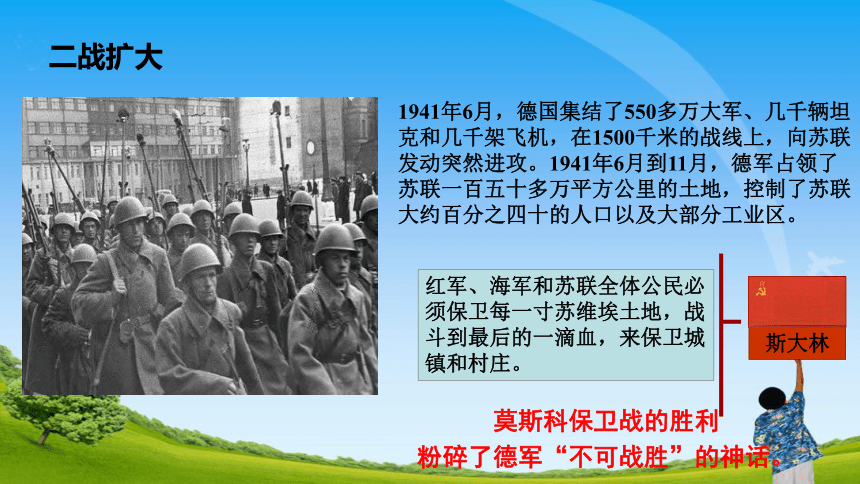 二战扩大

1941年6月，德国集结了550多万大军、几千辆坦克和几千架飞机，在1500千米的战线上，向苏联发动突然进攻。1941年6月到11月，德军占领了苏联一百五十多万平方公里的土地，控制了苏联大约百分之四十的人口以及大部分工业区。

红军、海军和苏联全体公民必须保卫每一寸苏维埃土地，战斗到最后的一滴血，来保卫城镇和村庄。

斯大林

莫斯科保卫战的胜利
粉碎了德军“不可战胜”的神话。